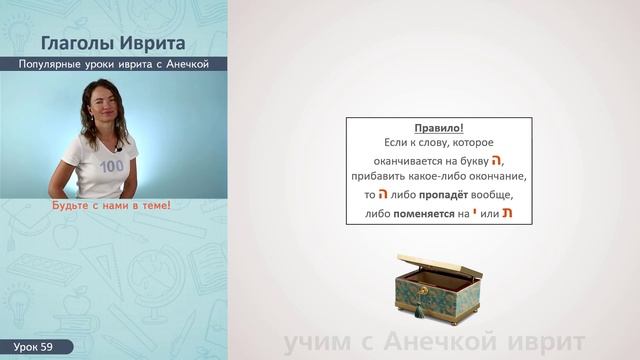 Глаголы Иврита

Популярные уроки иврита с Анечкой

100

Будьте с нами в теме!

Урок 59

Правило!
Если к слову, которое оканчивается на букву ה, прибавить какое-либо окончание, то ה либо пропадёт вообще, либо поменяется на י или ת

учим с Анечкой иврит